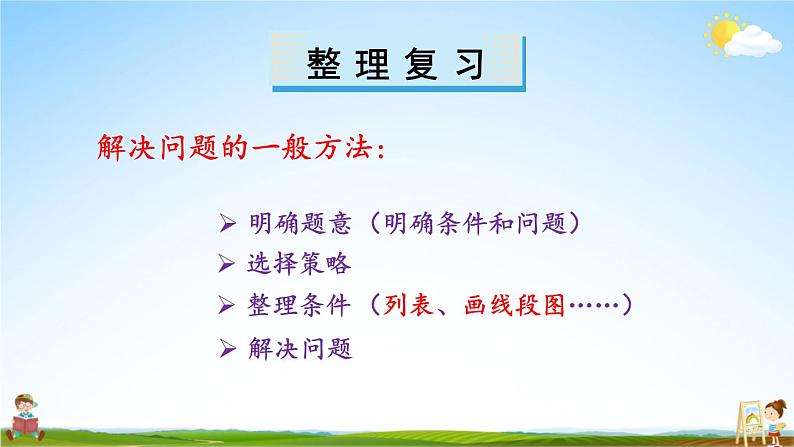 整理复习

解决问题的一般方法：

➢ 明确题意（明确条件和问题）
➢ 选择策略
➢ 整理条件（列表、画线段图……）
➢ 解决问题